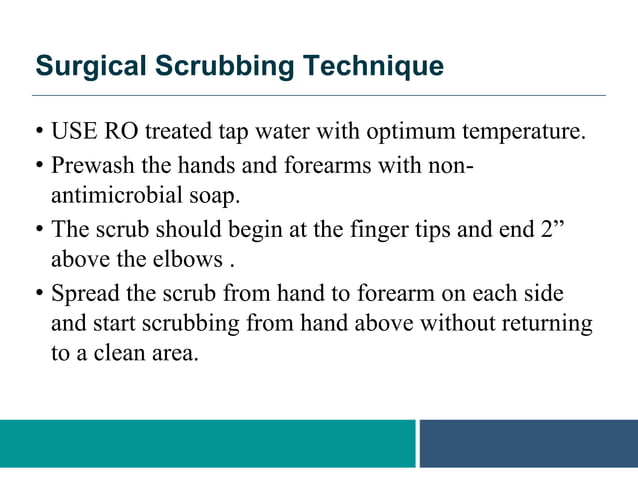 Surgical Scrubbing Technique

• USE RO treated tap water with optimum temperature.

• Prewash the hands and forearms with non-antimicrobial soap.

• The scrub should begin at the finger tips and end 2” above the elbows .

• Spread the scrub from hand to forearm on each side and start scrubbing from hand above without returning to a clean area.